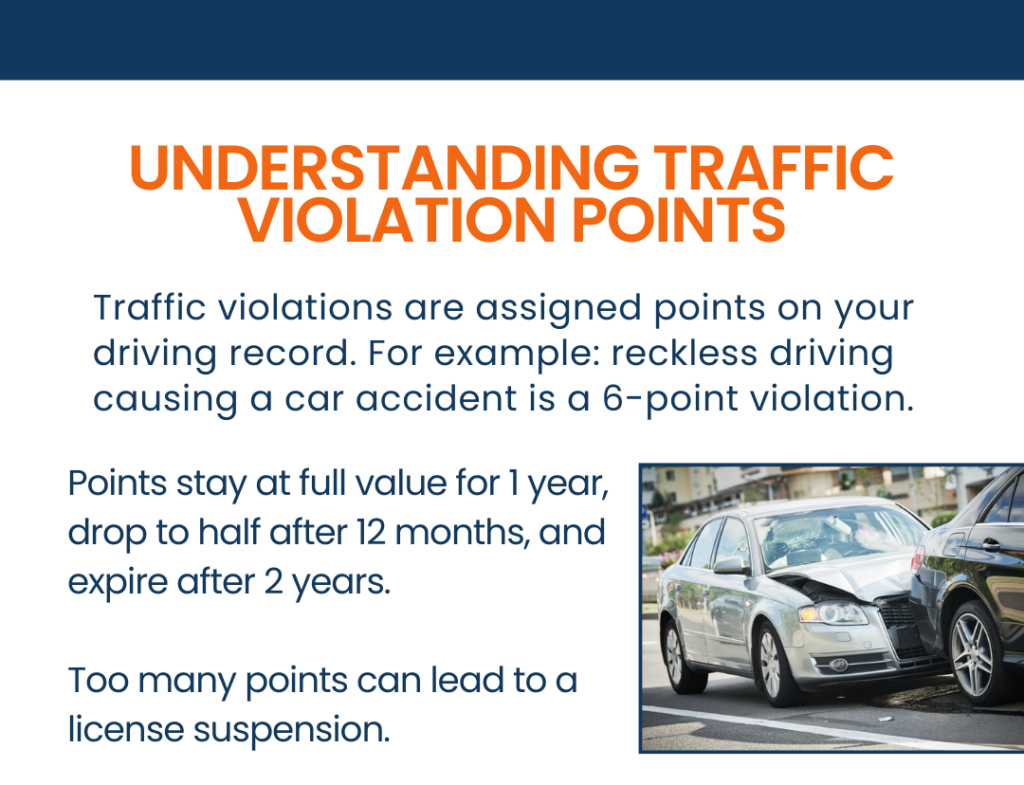 UNDERSTANDING TRAFFIC VIOLATION POINTS

Traffic violations are assigned points on your driving record. For example: reckless driving causing a car accident is a 6-point violation.

Points stay at full value for 1 year, drop to half after 12 months, and expire after 2 years.

Too many points can lead to a license suspension.